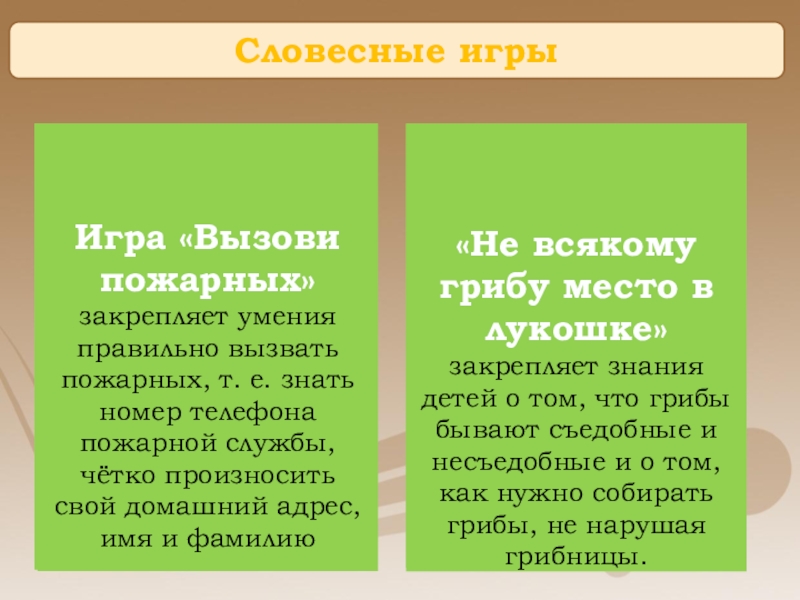 Словесные игры

Игра «Вызови пожарных» закрепляет умения правильно вызвать пожарных, т. е. знать номер телефона пожарной службы, чётко произносить свой домашний адрес, имя и фамилию

«Не всякому грибу место в лукошке» закрепляет знания детей о том, что грибы бывают съедобные и несъедобные и о том, как нужно собирать грибы, не нарушая грибницы.